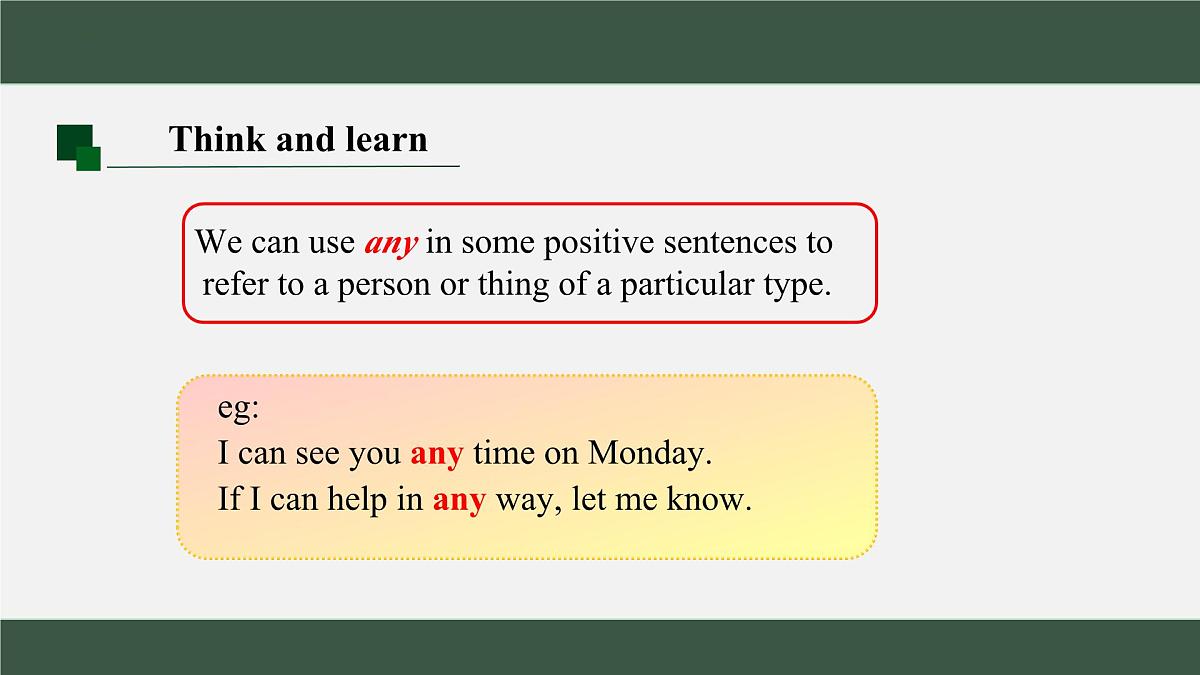 Think and learn

We can use any in some positive sentences to refer to a person or thing of a particular type.

eg:
I can see you any time on Monday.
If I can help in any way, let me know.